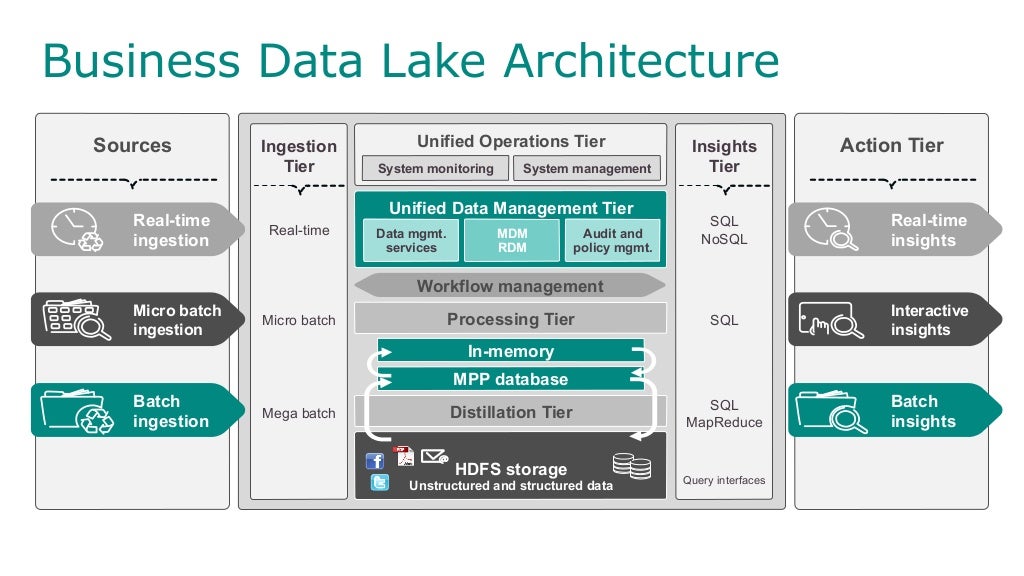 Business Data Lake Architecture

Sources

Real-time ingestion

Micro batch ingestion

Batch ingestion

Ingestion Tier

Real-time

Micro batch

Mega batch

Unified Operations Tier

System monitoring

System management

Unified Data Management Tier

Data mgmt. services

MDM RDM

Audit and policy mgmt.

Workflow management

Processing Tier

In-memory

MPP database

Distillation Tier

HDFS storage

Unstructured and structured data

Insights Tier

SQL NoSQL

SQL

SQL MapReduce

Query interfaces

Action Tier

Real-time insights

Interactive insights

Batch insights